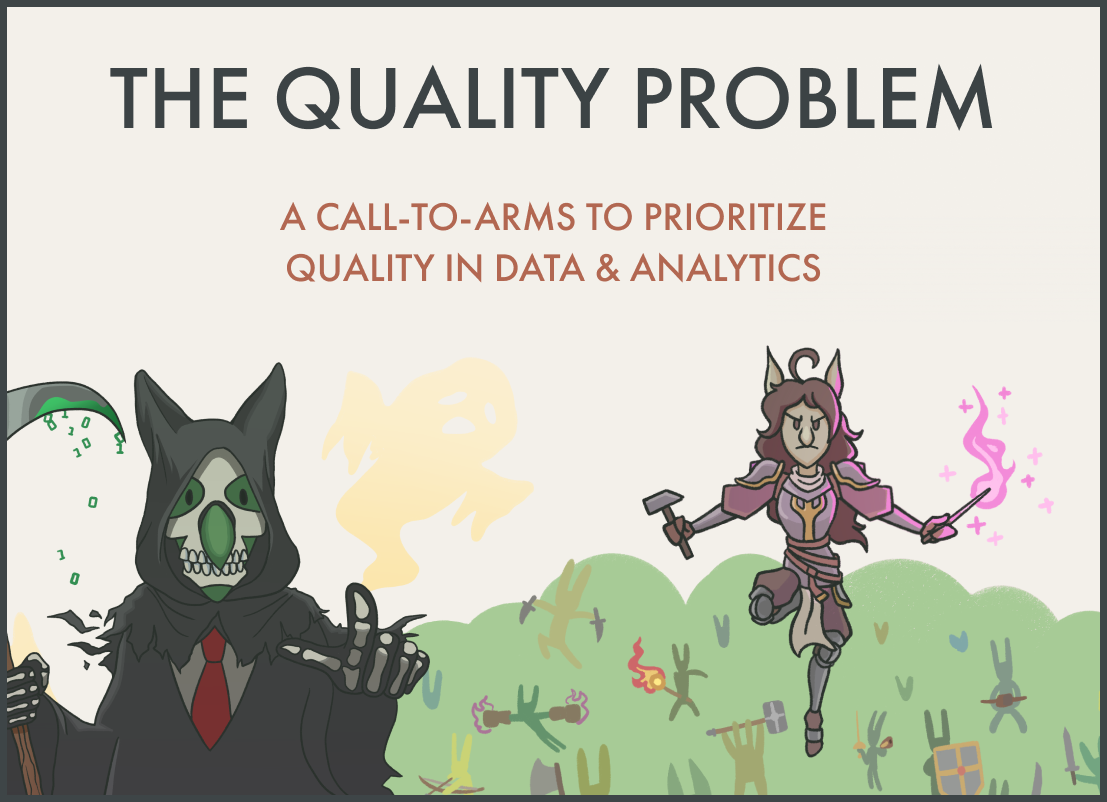 THE QUALITY PROBLEM

A CALL-TO-ARMS TO PRIORITIZE QUALITY IN DATA & ANALYTICS